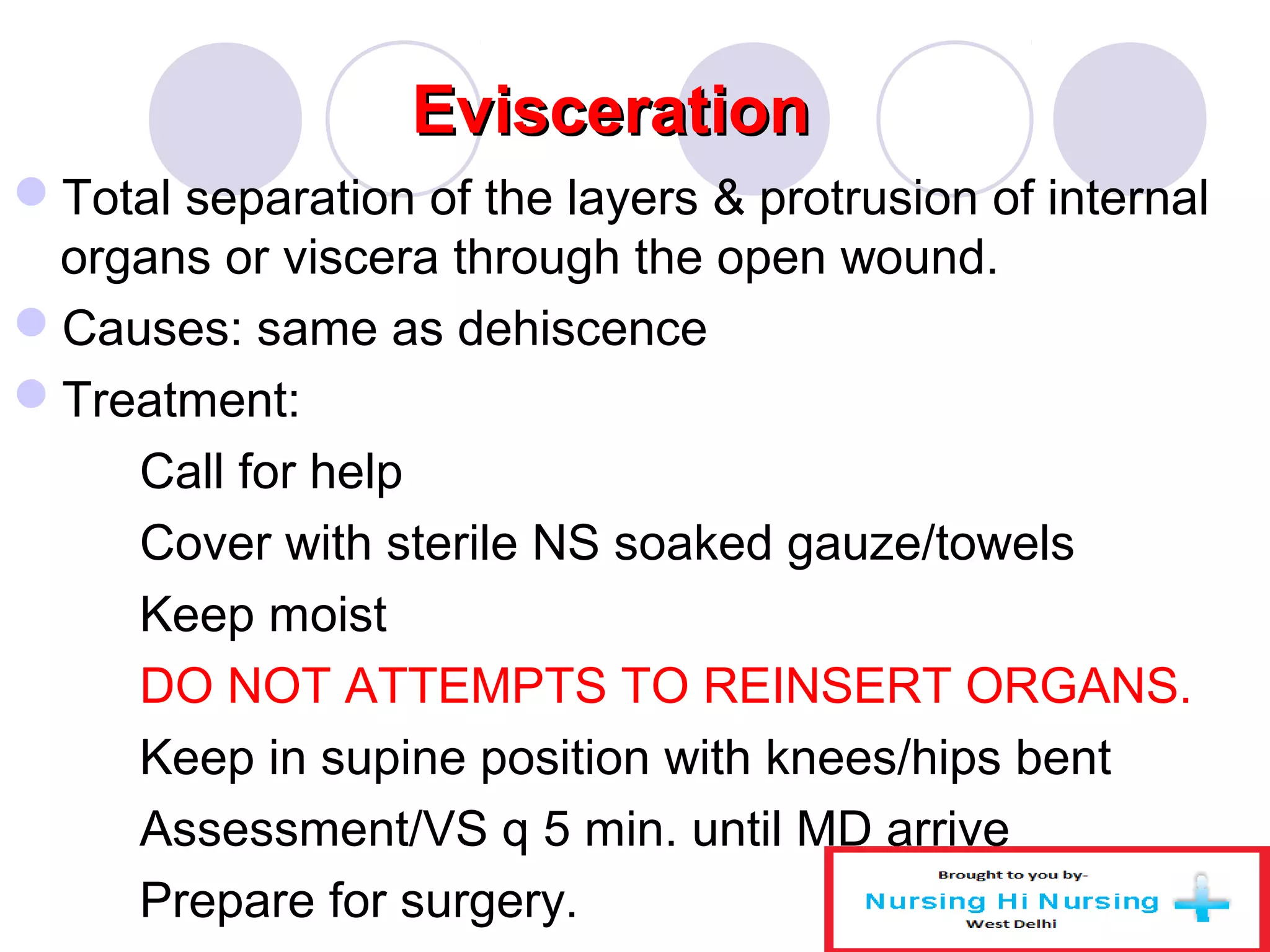 Evisceration

Total separation of the layers & protrusion of internal organs or viscera through the open wound.

Causes: same as dehiscence

Treatment:

Call for help

Cover with sterile NS soaked gauze/towels

Keep moist

DO NOT ATTEMPTS TO REINSERT ORGANS.

Keep in supine position with knees/hips bent

Assessment/VS q 5 min. until MD arrive

Prepare for surgery.

Brought to you by-
Nursing Hi Nursing
West Delhi